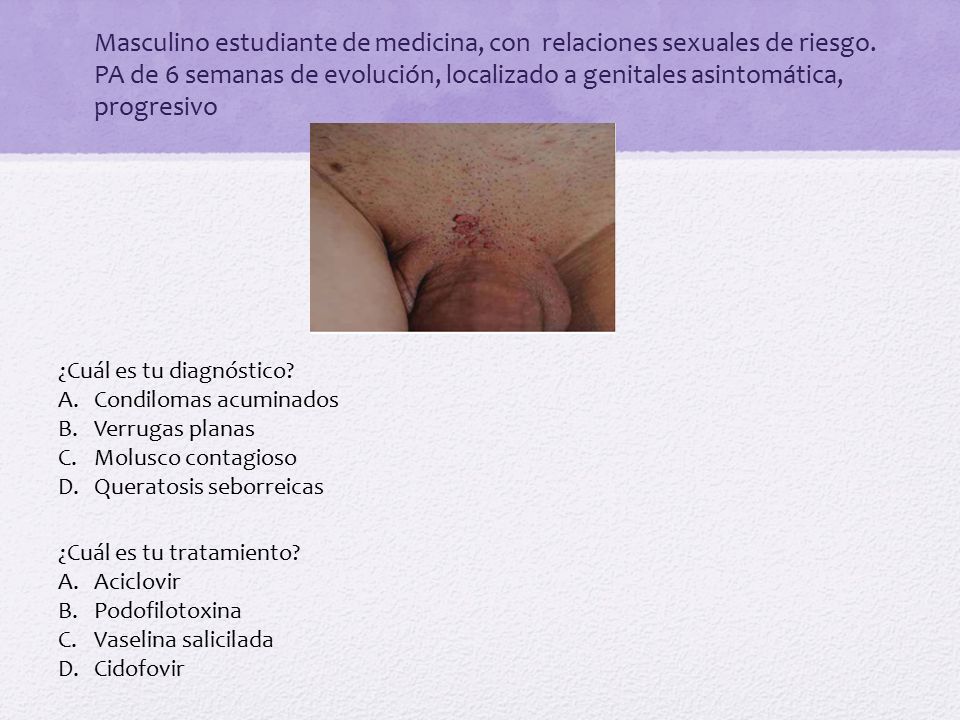 Masculino estudiante de medicina, con relaciones sexuales de riesgo. PA de 6 semanas de evolución, localizado a genitales asintomática, progresivo

¿Cuál es tu diagnóstico?
A. Condilomas acuminados
B. Verrugas planas
C. Molusco contagioso
D. Queratosis seborreicas

¿Cuál es tu tratamiento?
A. Aciclovir
B. Podofilotoxina
C. Vaselina salicilada
D. Cidofovir